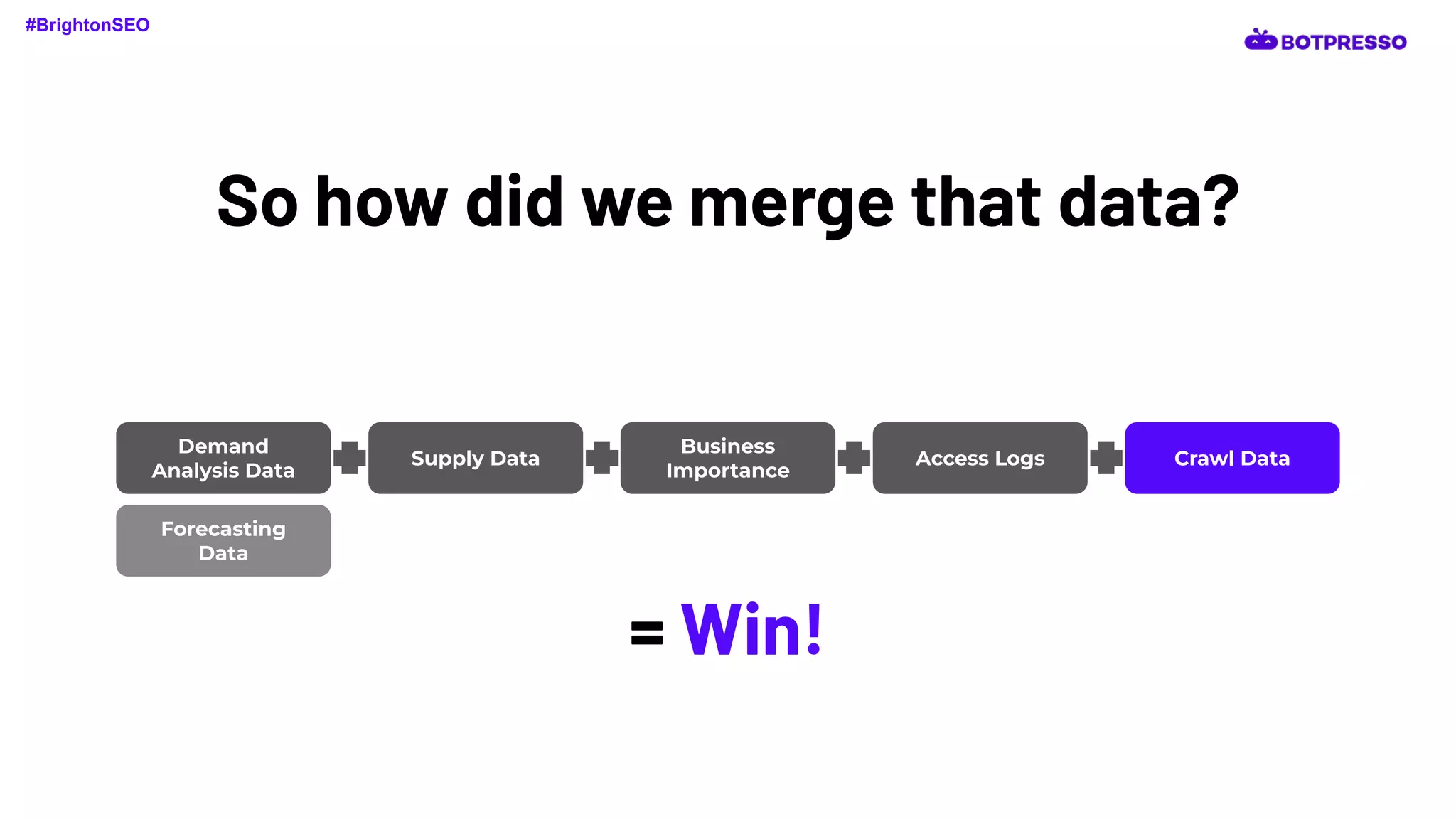 #BrightonSEO

BOTPRESSO

So how did we merge that data?

Demand Analysis Data + Supply Data + Business Importance + Access Logs + Crawl Data

Forecasting Data

= Win!